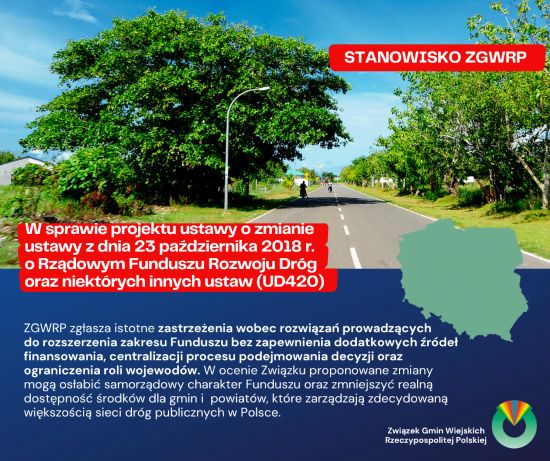 STANOWISKO ZGWRP

W sprawie projektu ustawy o zmianie ustawy z dnia 23 października 2018 r. o Rządowym Funduszu Rozwoju Dróg oraz niektórych innych ustaw (UD420)

ZGWRP zgłasza istotne zastrzeżenia wobec rozwiązań prowadzących do rozszerzenia zakresu Funduszu bez zapewnienia dodatkowych źródeł finansowania, centralizacji procesu podejmowania decyzji oraz ograniczenia roli wojewodów. W ocenie Związku proponowane zmiany mogą osłabić samorządowy charakter Funduszu oraz zmniejszyć realną dostępność środków dla gmin i powiatów, które zarządzają zdecydowaną większością sieci dróg publicznych w Polsce.

Związek Gmin Wiejskich Rzeczypospolitej Polskiej